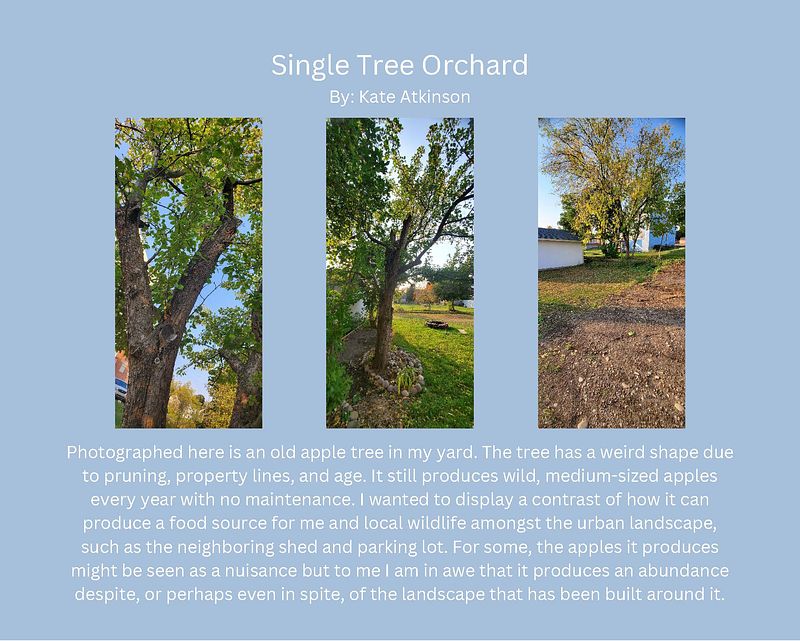 Single Tree Orchard
By: Kate Atkinson

Photographed here is an old apple tree in my yard. The tree has a weird shape due to pruning, property lines, and age. It still produces wild, medium-sized apples every year with no maintenance. I wanted to display a contrast of how it can produce a food source for me and local wildlife amongst the urban landscape, such as the neighboring shed and parking lot. For some, the apples it produces might be seen as a nuisance but to me I am in awe that it produces an abundance despite, or perhaps even in spite, of the landscape that has been built around it.